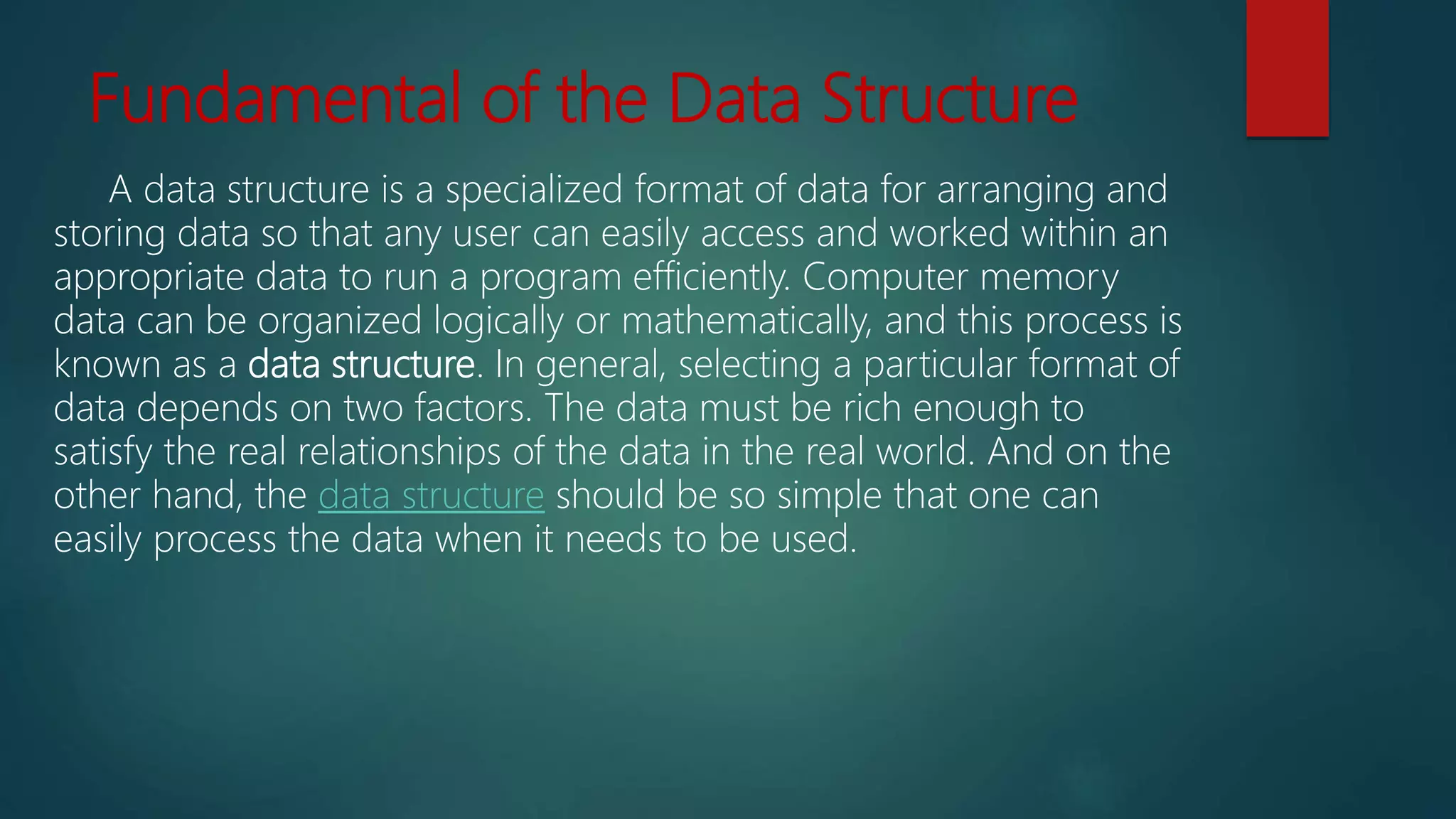 Fundamental of the Data Structure

A data structure is a specialized format of data for arranging and storing data so that any user can easily access and worked within an appropriate data to run a program efficiently. Computer memory data can be organized logically or mathematically, and this process is known as a data structure. In general, selecting a particular format of data depends on two factors. The data must be rich enough to satisfy the real relationships of the data in the real world. And on the other hand, the data structure should be so simple that one can easily process the data when it needs to be used.